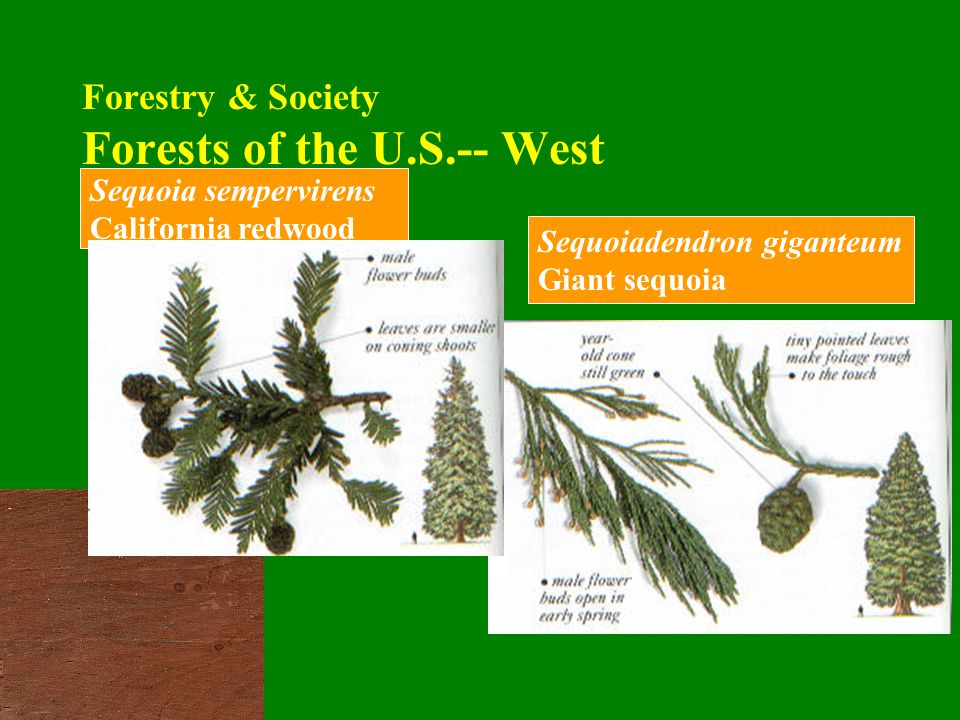 Forestry & Society

Forests of the U.S.-- West

Sequoia sempervirens
California redwood

male flower buds

leaves are smaller on coning shoots

Sequoiadendron giganteum
Giant sequoia

year-old cone still green

tiny pointed leaves make foliage rough to the touch

male flower buds open in early spring